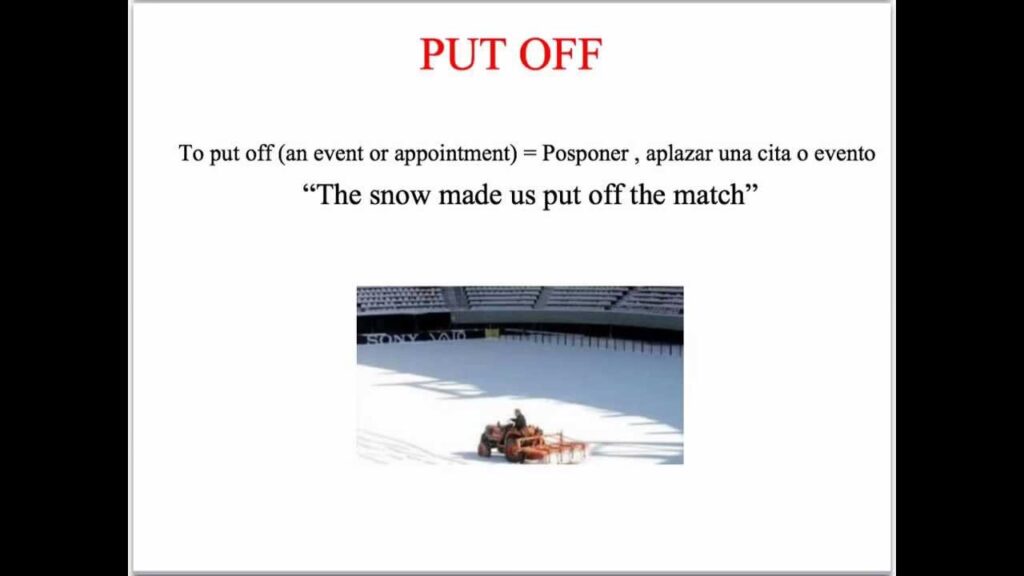 PUT OFF

To put off (an event or appointment) = Posponer , aplazar una cita o evento

“The snow made us put off the match”

SONY VAIO